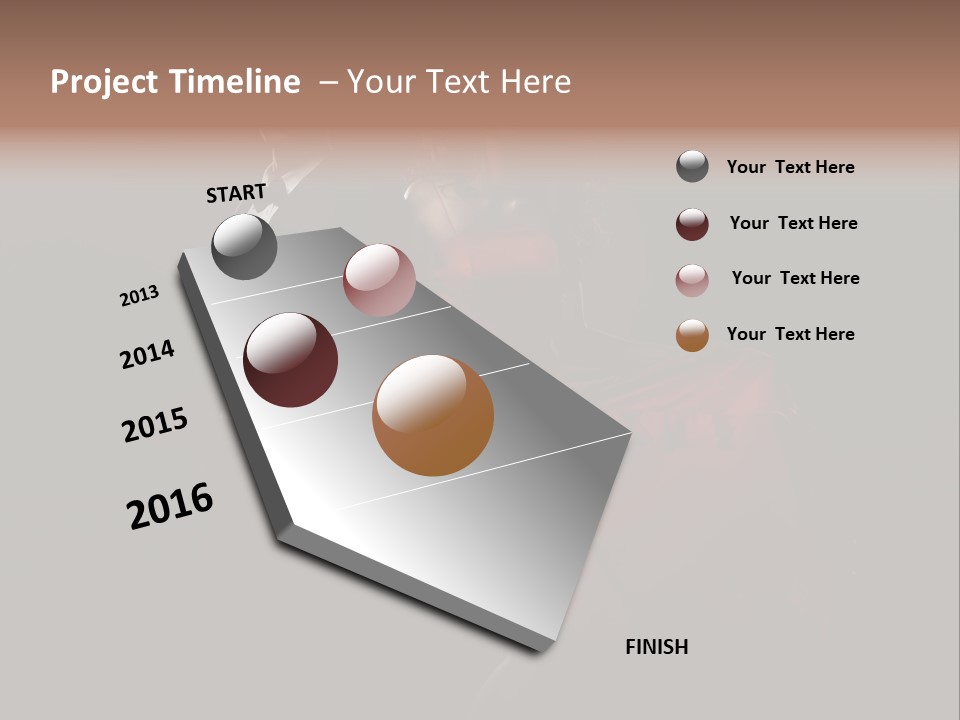 Project Timeline – Your Text Here

START

2013

2014

2015

2016

FINISH

Your Text Here

Your Text Here

Your Text Here

Your Text Here